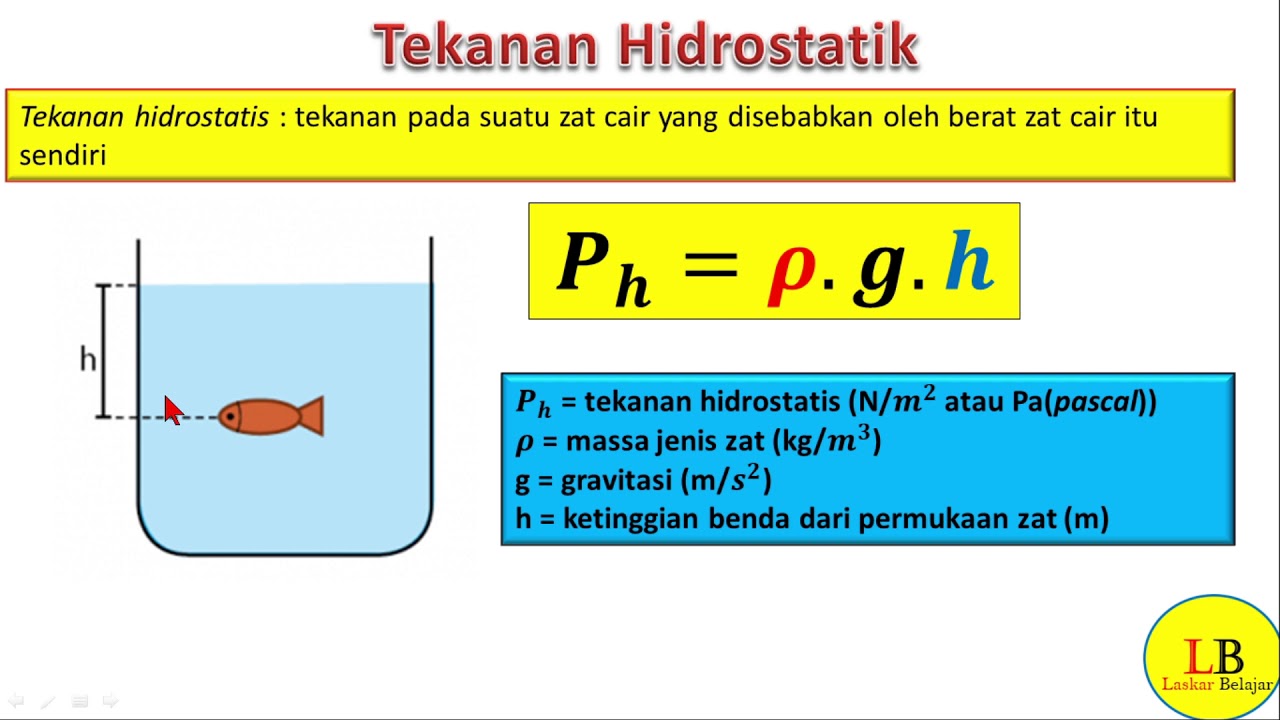 Tekanan Hidrostatik

Tekanan hidrostatis : tekanan pada suatu zat cair yang disebabkan oleh berat zat cair itu sendiri

h

$P_h = \rho . g . h$

$P_h$ = tekanan hidrostatis (N/$m^2$ atau Pa(pascal))
$\rho$ = massa jenis zat (kg/$m^3$)
g = gravitasi (m/$s^2$)
h = ketinggian benda dari permukaan zat (m)

LB
Laskar Belajar